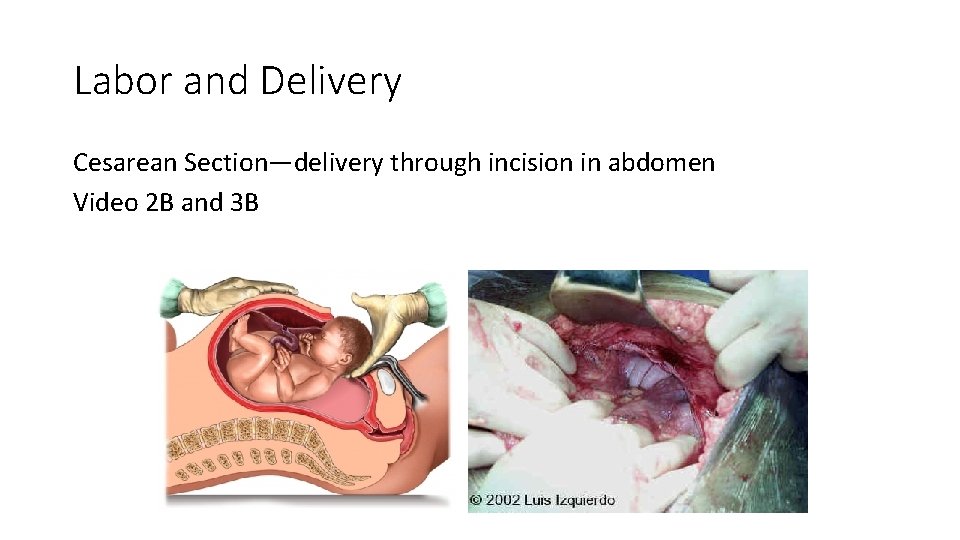 Labor and Delivery

Cesarean Section—delivery through incision in abdomen
Video 2B and 3B

© 2002 Luis Izquierdo